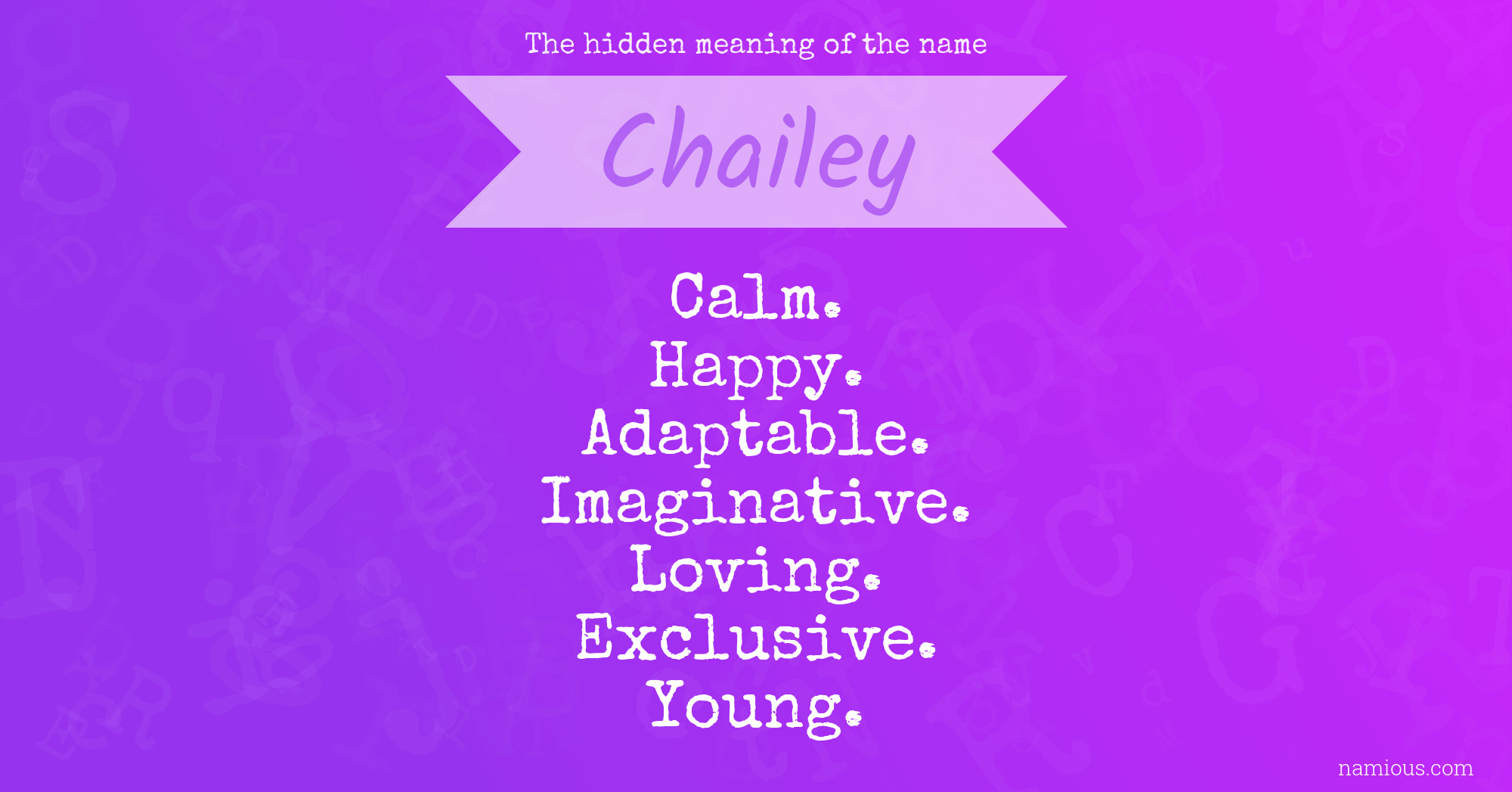 The hidden meaning of the name

Chailey

Calm.
Happy.
Adaptable.
Imaginative.
Loving.
Exclusive.
Young.

namious.com